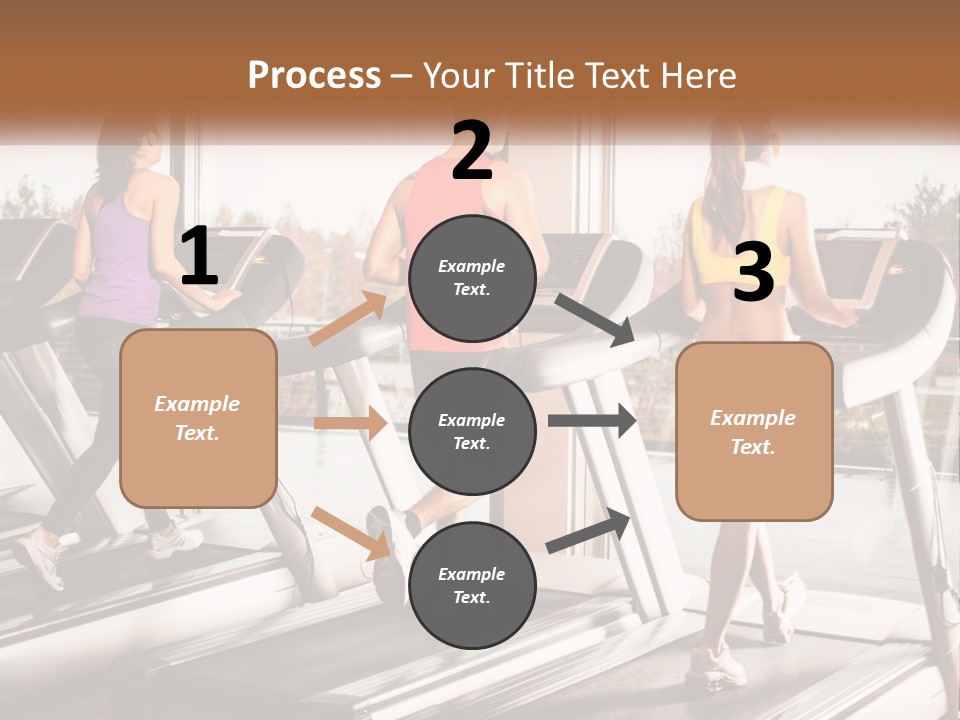 Process – Your Title Text Here

1

Example Text.

2

Example Text.

Example Text.

Example Text.

3

Example Text.